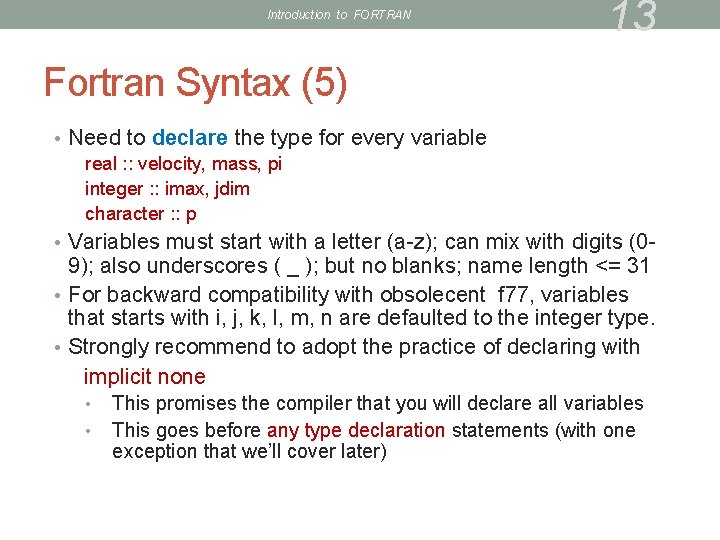 Introduction to FORTRAN

13

Fortran Syntax (5)

• Need to declare the type for every variable

real :: velocity, mass, pi
integer :: imax, jdim
character :: p

• Variables must start with a letter (a-z); can mix with digits (0-9); also underscores ( _ ); but no blanks; name length <= 31

• For backward compatibility with obsolecent f77, variables that starts with i, j, k, l, m, n are defaulted to the integer type.

• Strongly recommend to adopt the practice of declaring with

implicit none

• This promises the compiler that you will declare all variables

• This goes before any type declaration statements (with one exception that we'll cover later)